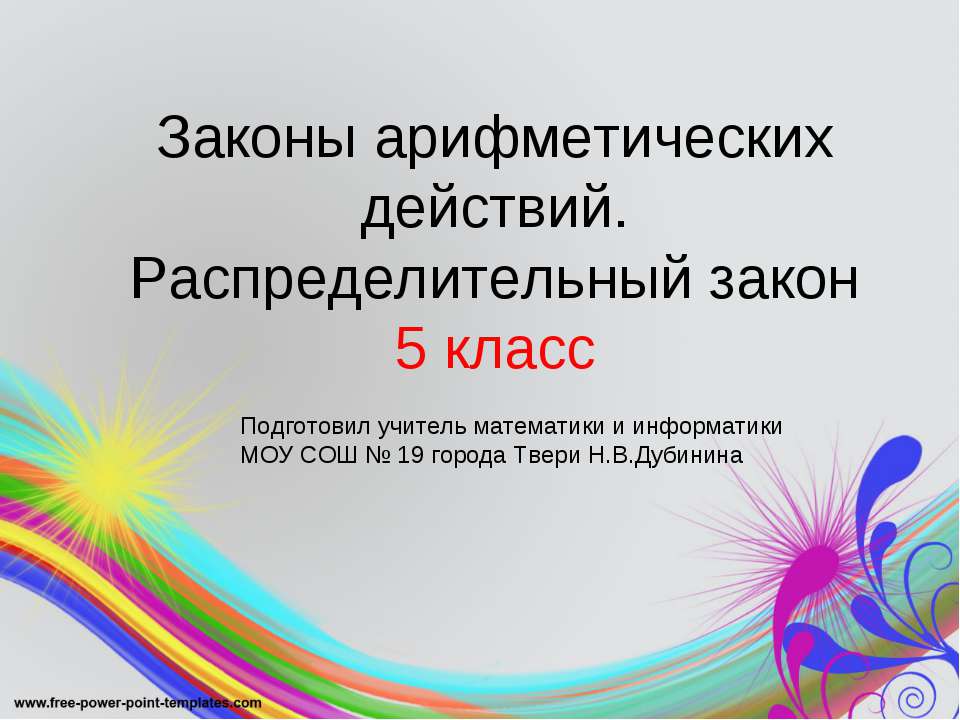 Законы арифметических действий. Распределительный закон
5 класс

Подготовил учитель математики и информатики МОУ СОШ № 19 города Твери Н.В.Дубинина

www.free-power-point-templates.com